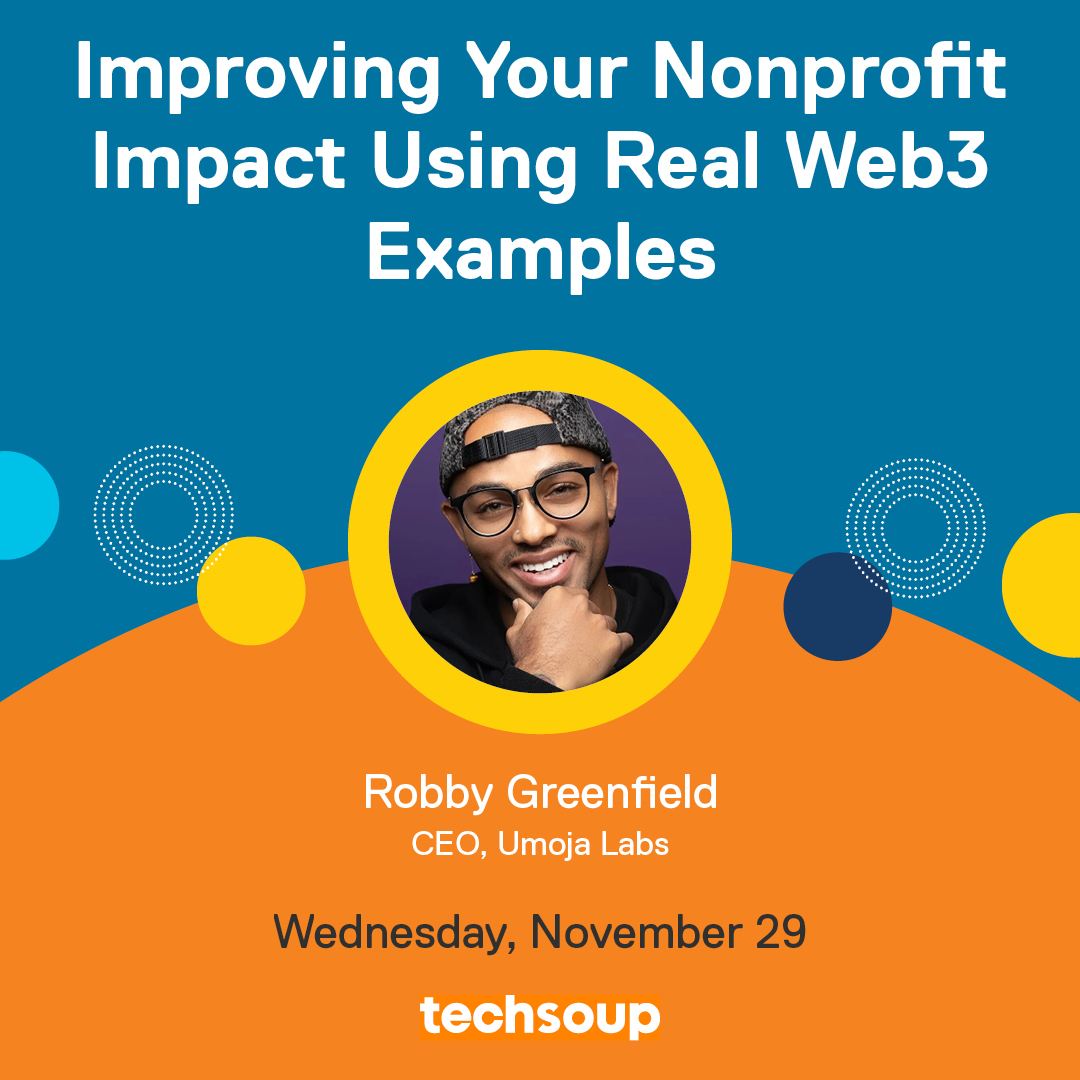 Improving Your Nonprofit Impact Using Real Web3 Examples

Robby Greenfield
CEO, Umoja Labs

Wednesday, November 29

techsoup